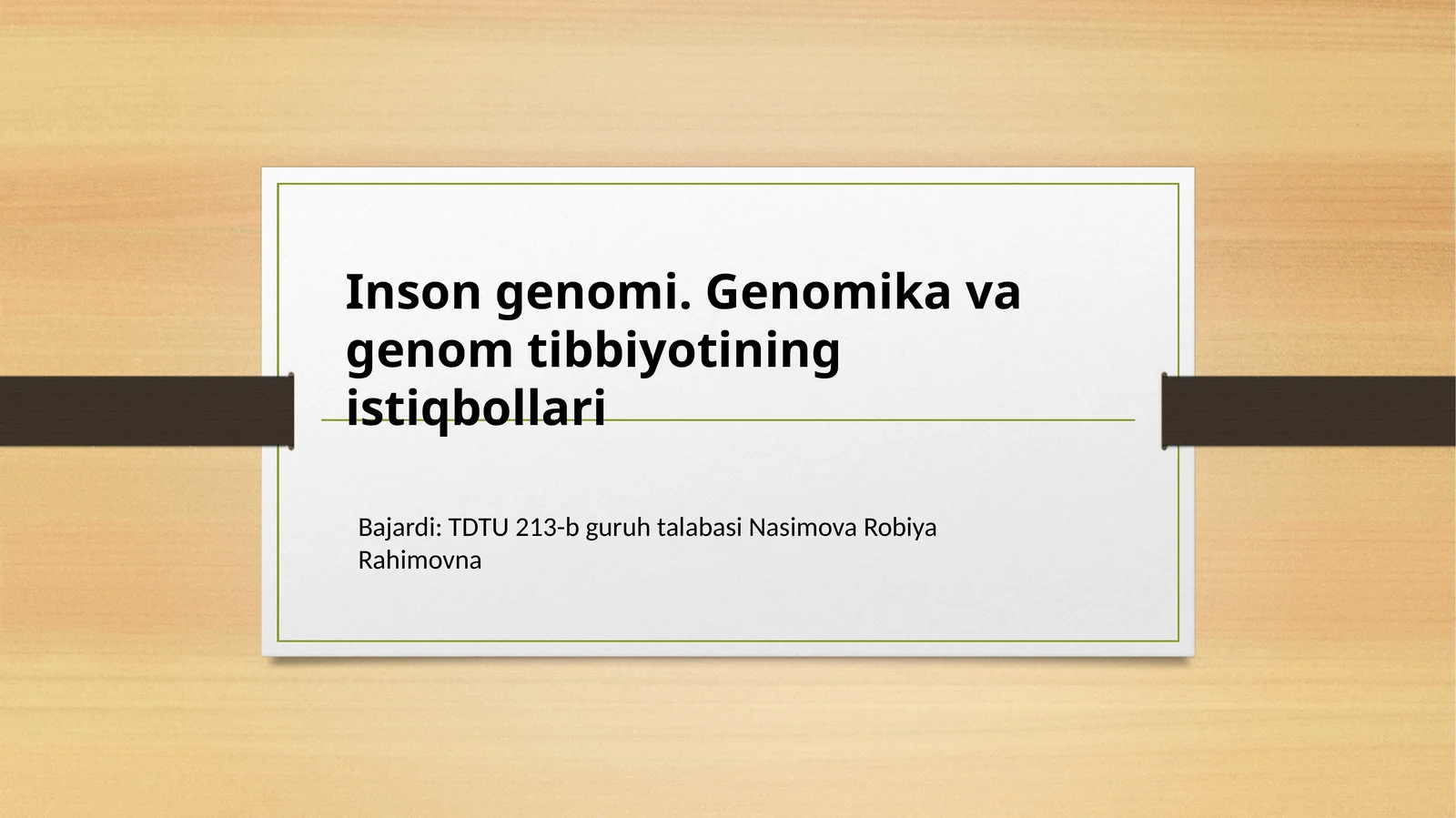 Inson genomi. Genomika va genom tibbiyotining istiqbollari

Bajardi: TDTU 213-b guruh talabasi Nasimova Robiya Rahimovna